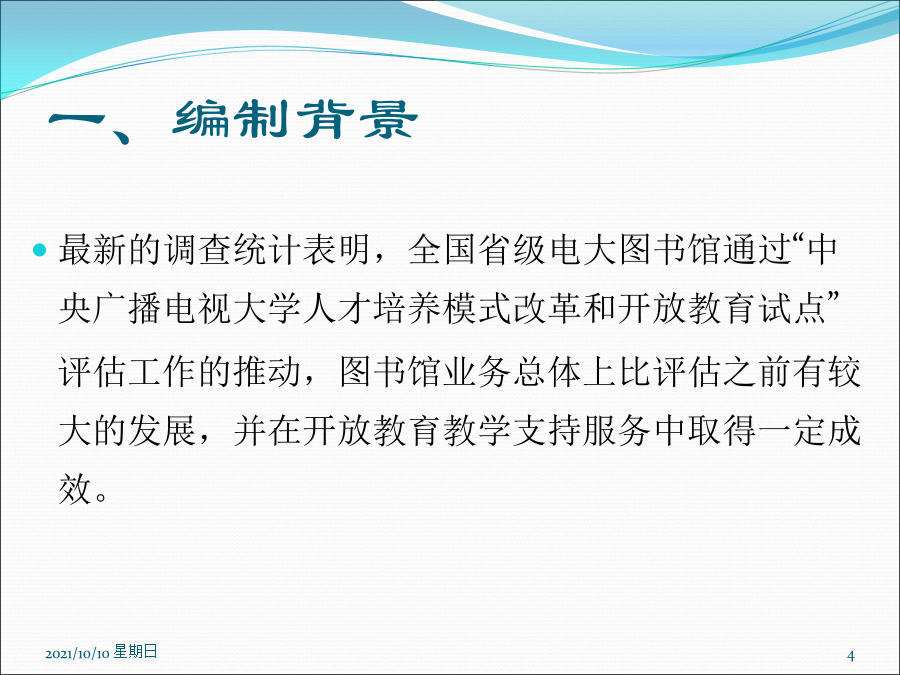 一、编制背景

最新的调查统计表明，全国省级电大图书馆通过“中央广播电视大学人才培养模式改革和开放教育试点”评估工作的推动，图书馆业务总体上比评估之前有较大的发展，并在开放教育教学支持服务中取得一定成效。

2021/10/10 星期日

4